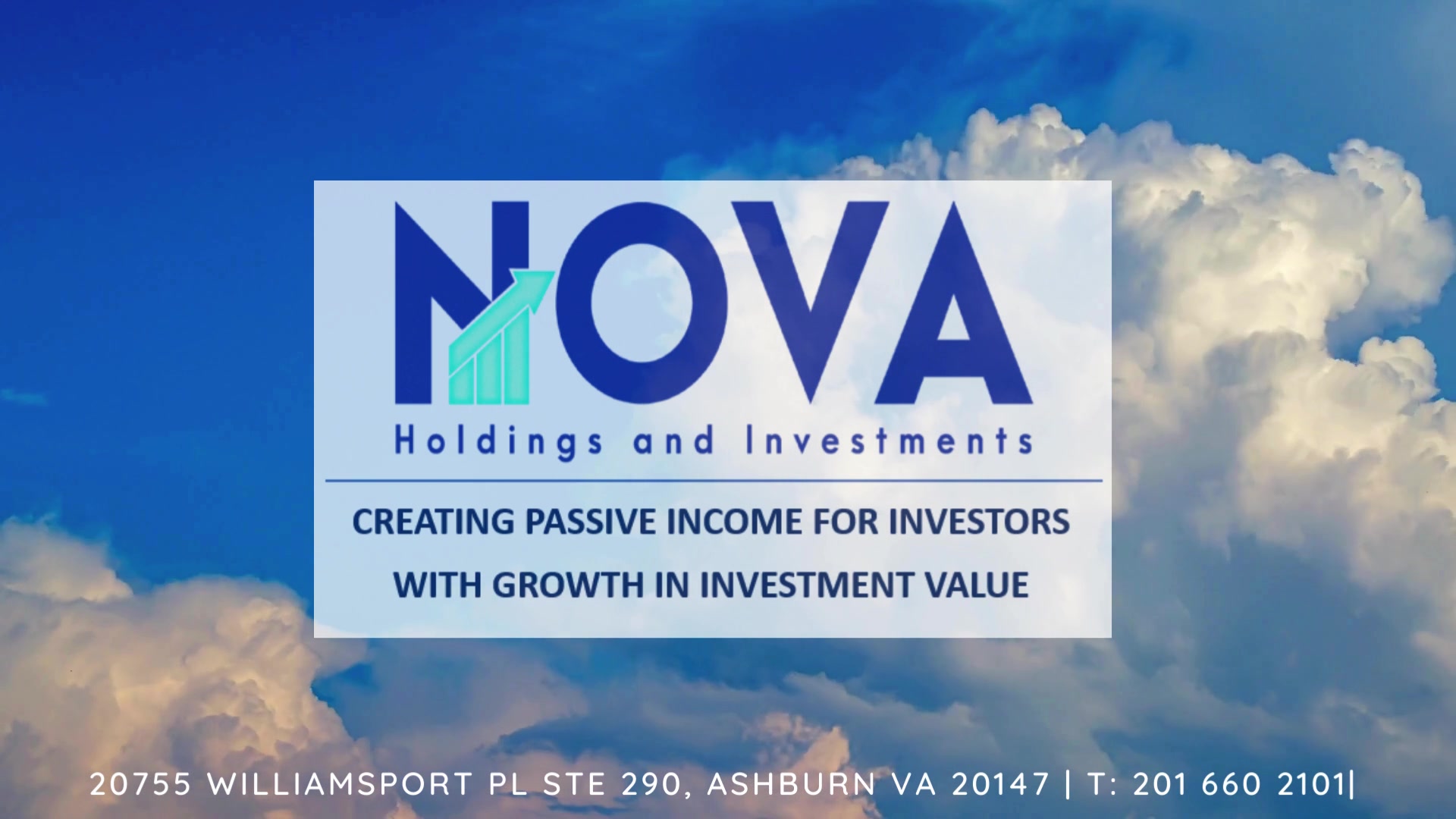 NOVA
Holdings and Investments

CREATING PASSIVE INCOME FOR INVESTORS WITH GROWTH IN INVESTMENT VALUE

20755 WILLIAMSPORT PL STE 290, ASHBURN VA 20147 | T: 201 660 2101|